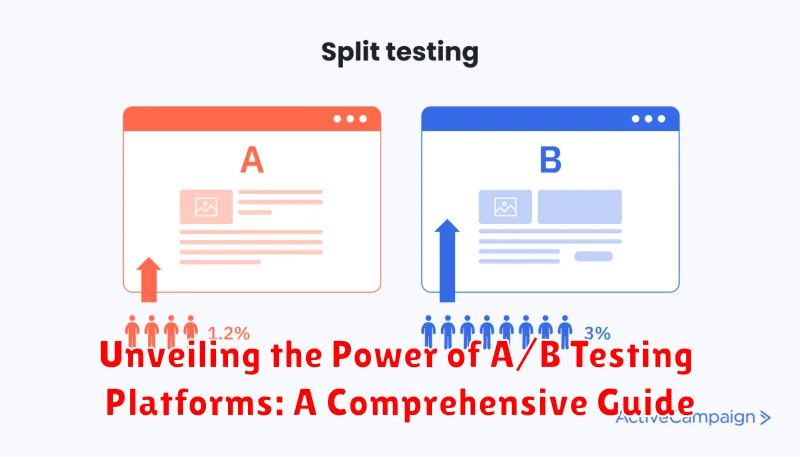 Split testing

A

B

1.2%

3%

Unveiling the Power of A/B Testing Platforms: A Comprehensive Guide

ActiveCampaign >